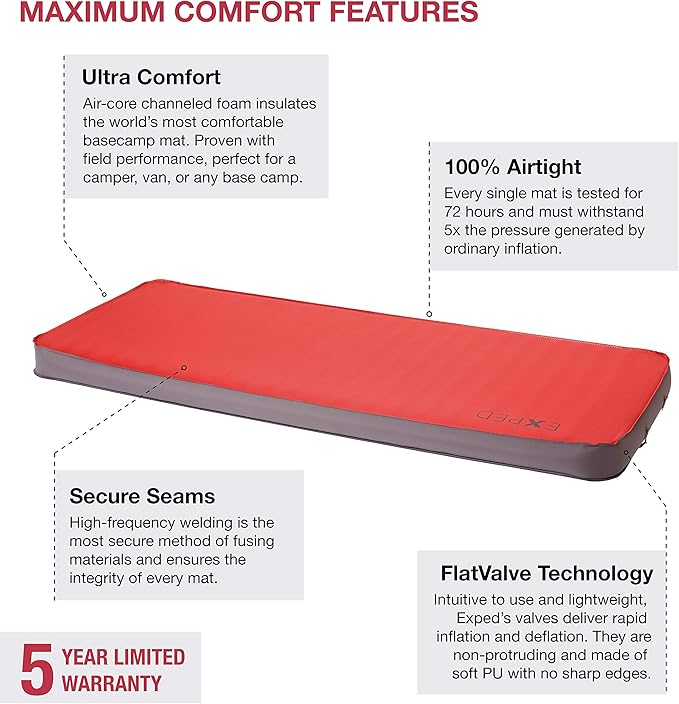 MAXIMUM COMFORT FEATURES

Ultra Comfort
Air-core channeled foam insulates the world's most comfortable basecamp mat. Proven with field performance, perfect for a camper, van, or any base camp.

100% Airtight
Every single mat is tested for 72 hours and must withstand 5x the pressure generated by ordinary inflation.

EXPED

Secure Seams
High-frequency welding is the most secure method of fusing materials and ensures the integrity of every mat.

FlatValve Technology
Intuitive to use and lightweight, Exped's valves deliver rapid inflation and deflation. They are non-protruding and made of soft PU with no sharp edges.

5 YEAR LIMITED WARRANTY